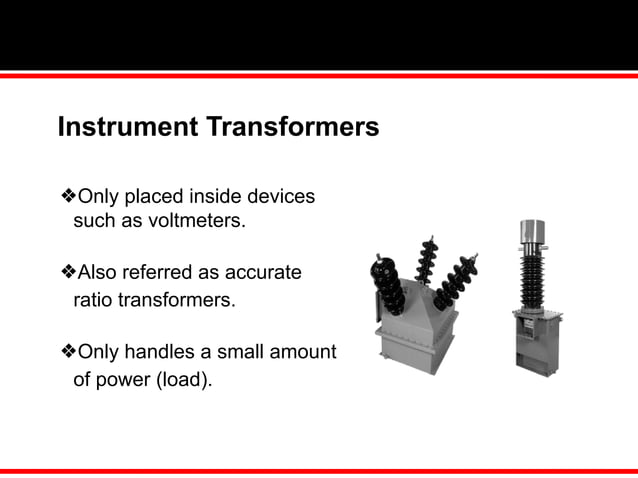 Instrument Transformers

❖Only placed inside devices such as voltmeters.

❖Also referred as accurate ratio transformers.

❖Only handles a small amount of power (load).